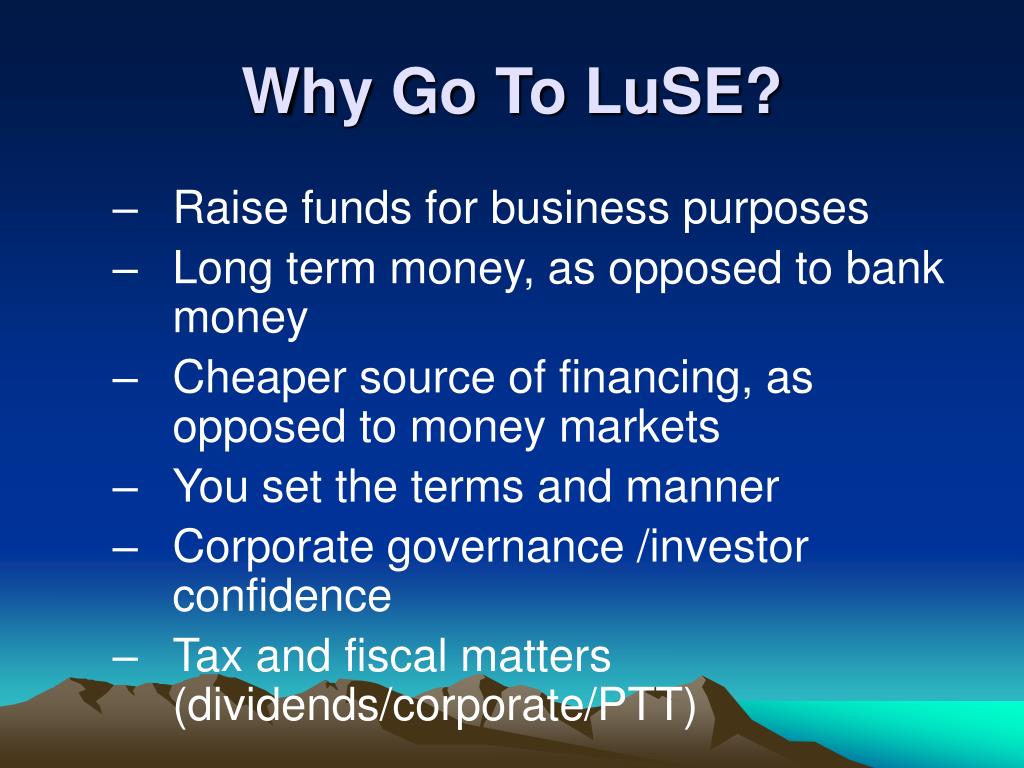 Why Go To LuSE?

– Raise funds for business purposes
– Long term money, as opposed to bank money
– Cheaper source of financing, as opposed to money markets
– You set the terms and manner
– Corporate governance /investor confidence
– Tax and fiscal matters (dividends/corporate/PTT)